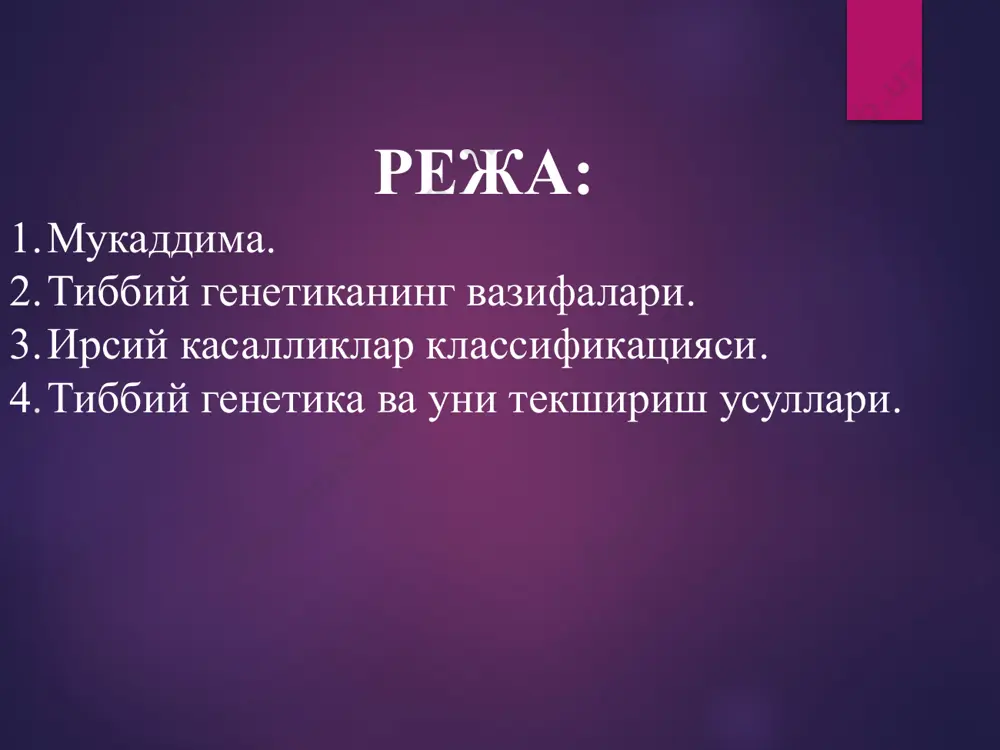 РЕЖА:

1. Мукаддима.
2. Тиббий генетиканинг вазифалари.
3. Ирсий касалликлар классификацияси.
4. Тиббий генетика ва уни текшириш усуллари.